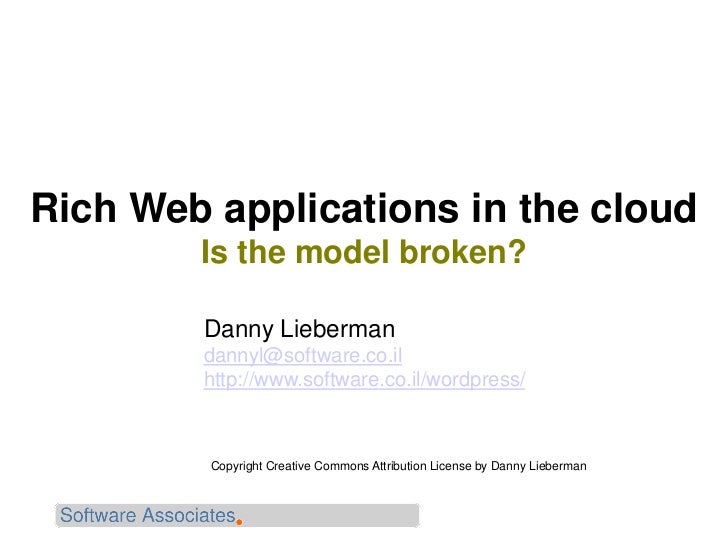 Rich Web applications in the cloud
Is the model broken?

Danny Lieberman
dannyl@software.co.il
http://www.software.co.il/wordpress/

Copyright Creative Commons Attribution License by Danny Lieberman

Software Associates.